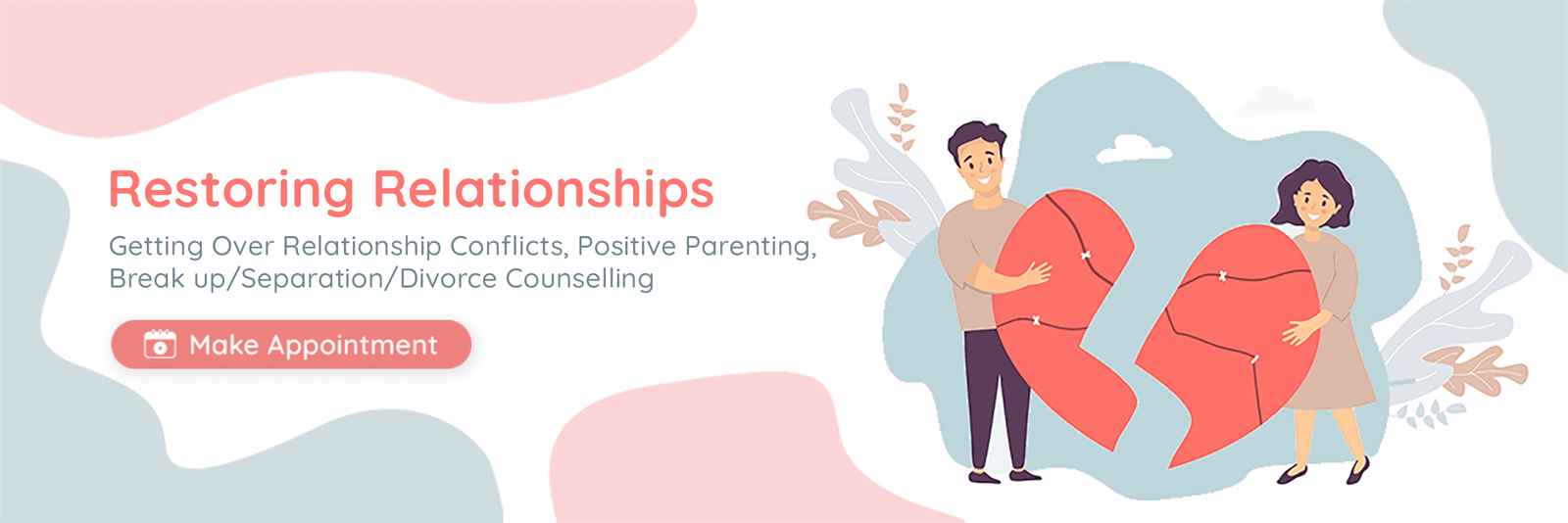 Restoring Relationships

Getting Over Relationship Conflicts, Positive Parenting, Break up/Separation/Divorce Counselling

Make Appointment